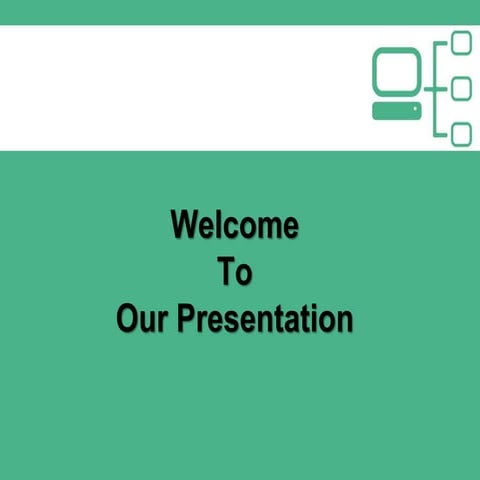 Welcome
To
Our Presentation